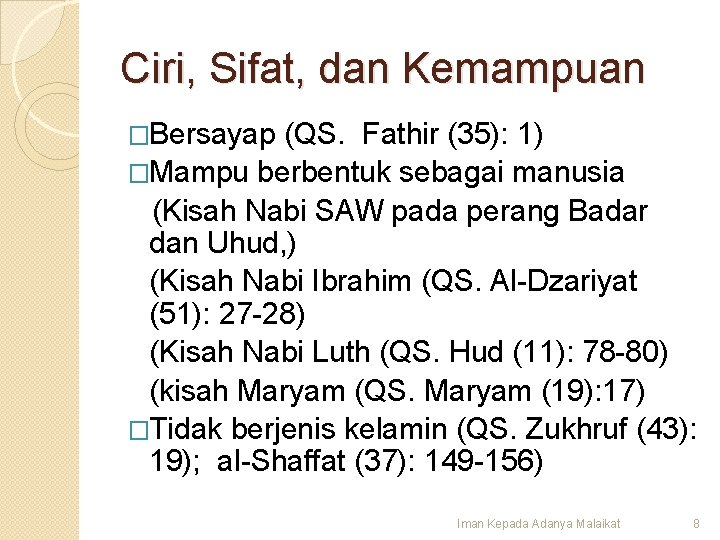 Ciri, Sifat, dan Kemampuan

□Bersayap (QS. Fathir (35): 1)

□Mampu berbentuk sebagai manusia
(Kisah Nabi SAW pada perang Badar dan Uhud,)
(Kisah Nabi Ibrahim (QS. Al-Dzariyat (51): 27-28)
(Kisah Nabi Luth (QS. Hud (11): 78-80)
(kisah Maryam (QS. Maryam (19):17)

□Tidak berjenis kelamin (QS. Zukhruf (43): 19); al-Shaffat (37): 149-156)

Iman Kepada Adanya Malaikat 8